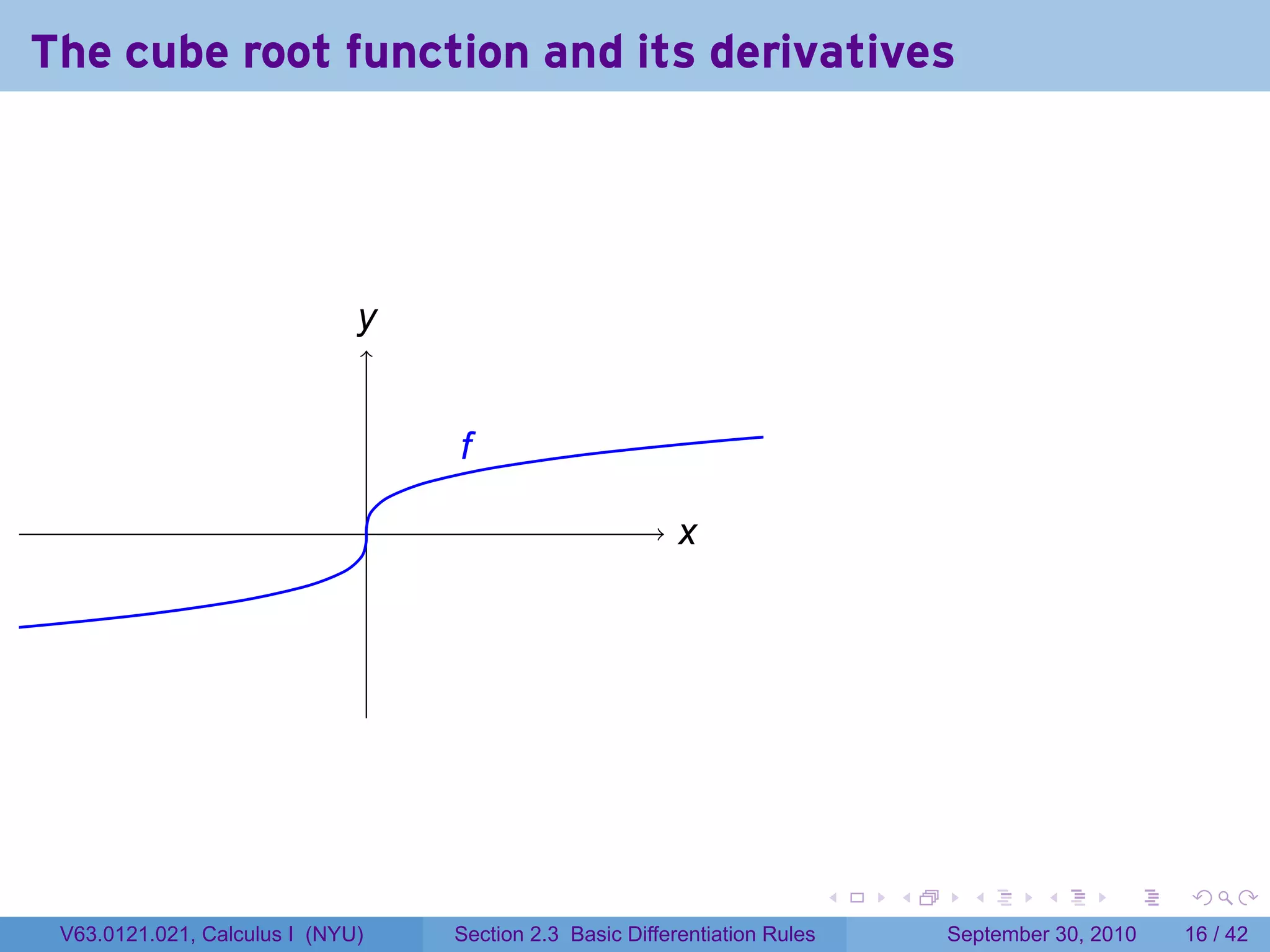 The cube root function and its derivatives

$y$

$f$

$x$

V63.0121.021, Calculus I (NYU)

Section 2.3 Basic Differentiation Rules

September 30, 2010

16 / 42